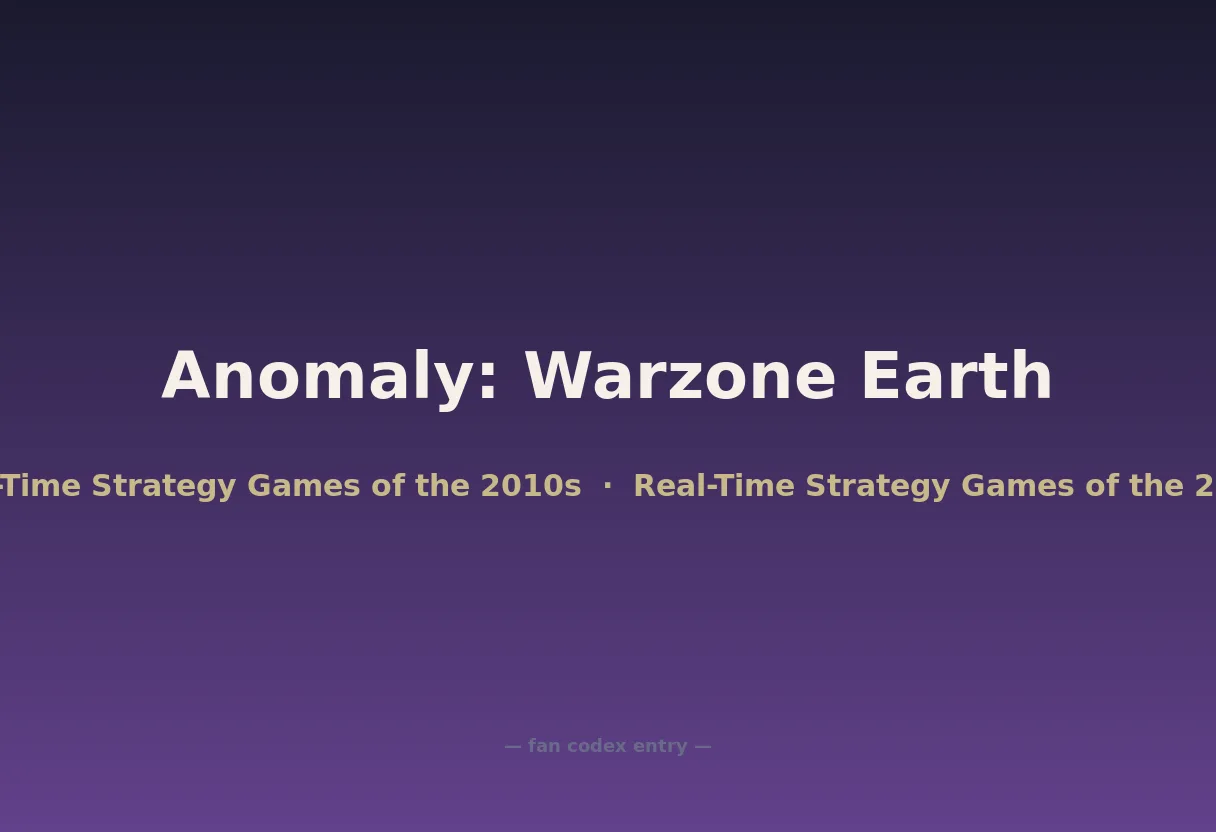 Anomaly: Warzone Earth

-Time Strategy Games of the 2010s · Real-Time Strategy Games of the 2

— fan codex entry —